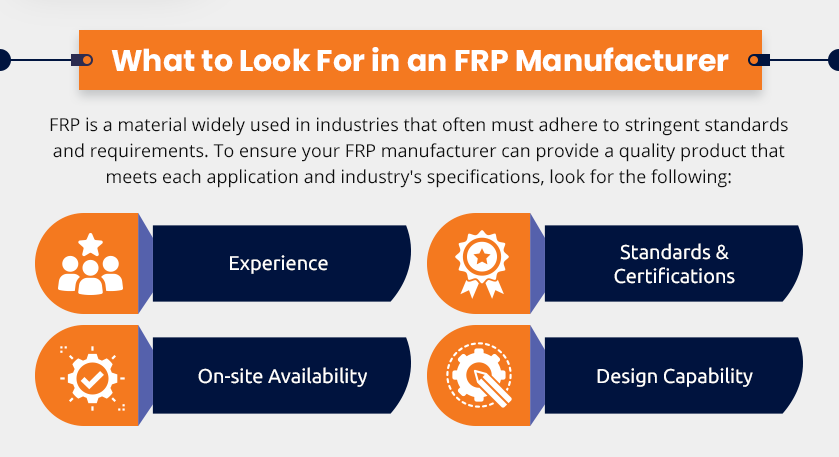 What to Look For in an FRP Manufacturer

FRP is a material widely used in industries that often must adhere to stringent standards and requirements. To ensure your FRP manufacturer can provide a quality product that meets each application and industry's specifications, look for the following:

Experience

Standards & Certifications

On-site Availability

Design Capability